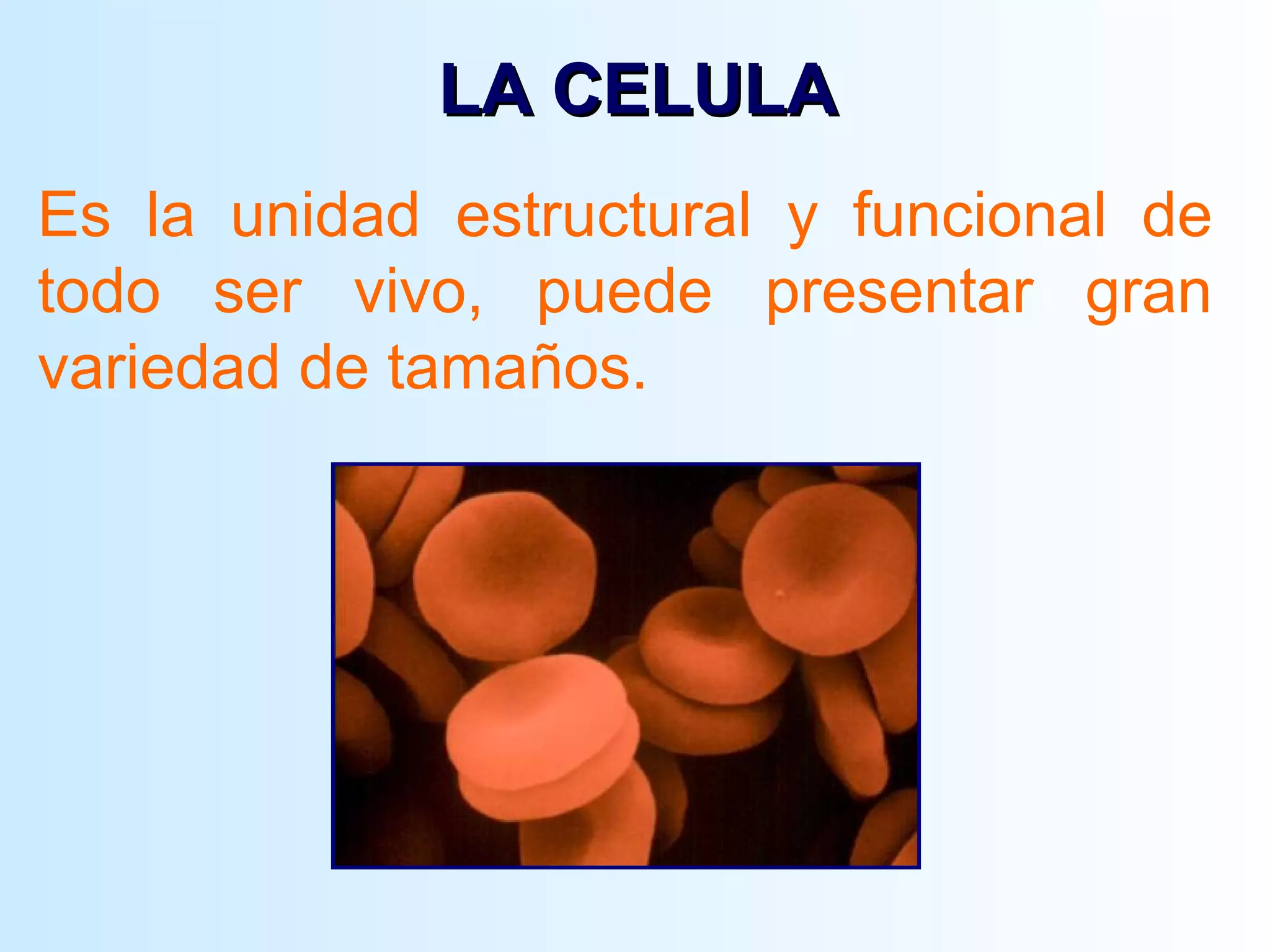 LA CELULA

Es la unidad estructural y funcional de todo ser vivo, puede presentar gran variedad de tamaños.